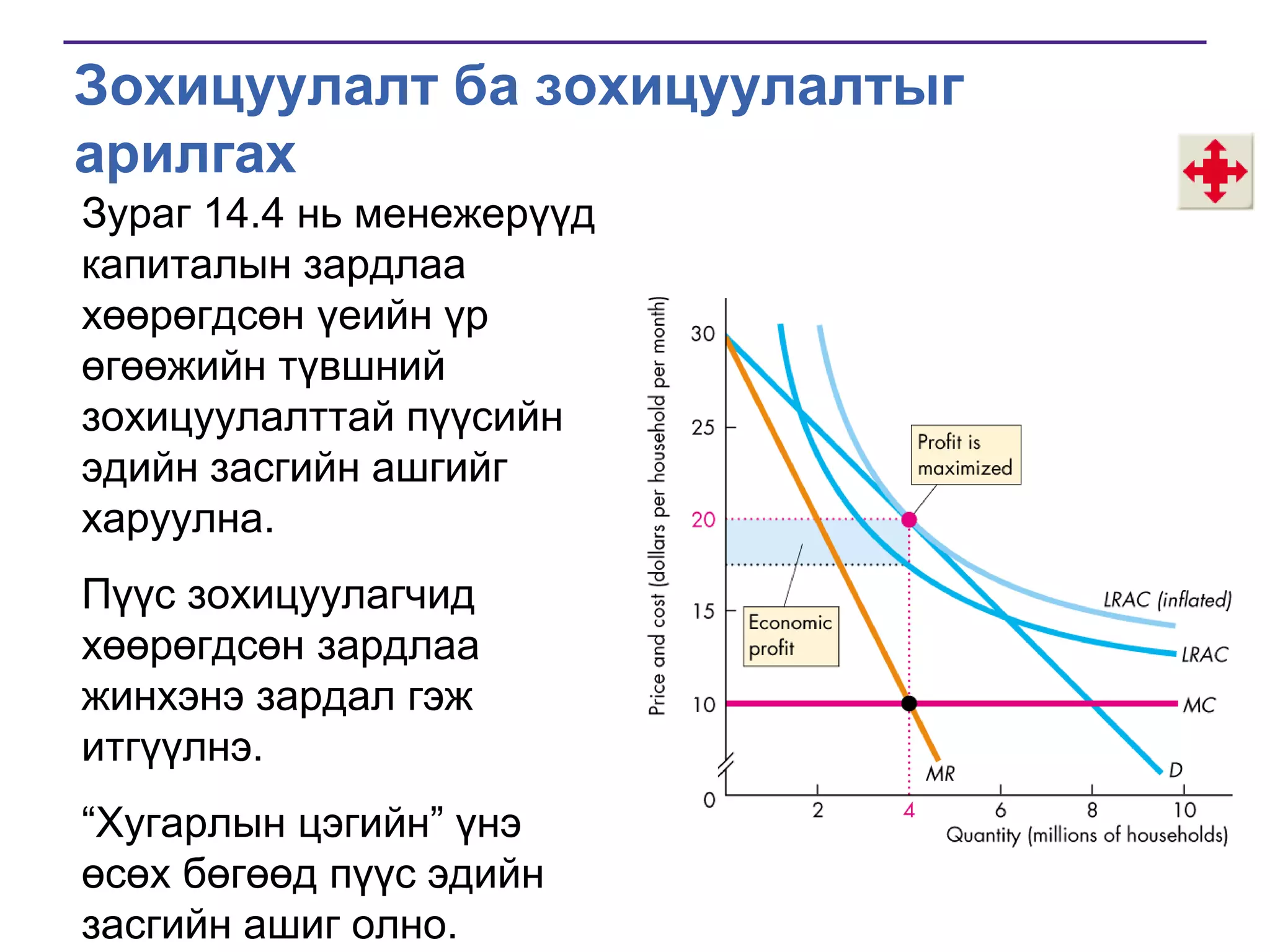 Зохицуулалт ба зохицуулалтыг арилгах

Зураг 14.4 нь менежерүүд капиталын зардлаа хөөрөгдсөн үеийн үр өгөөжийн түвшний зохицуулалттай пүүсийн эдийн засгийн ашгийг харуулна.

Пүүс зохицуулагчид хөөрөгдсөн зардлаа жинхэнэ зардал гэж итгүүлнэ.

“Хугарлын цэгийн” үнэ өсөх бөгөөд пүүс эдийн засгийн ашиг олно.

Price and cost (dollars per household per month)

30
25
20
15
10
0

Profit is maximized

Economic profit

LRAC (inflated)
LRAC
MC
MR
D

2
4
6
8
10

Quantity (millions of households)